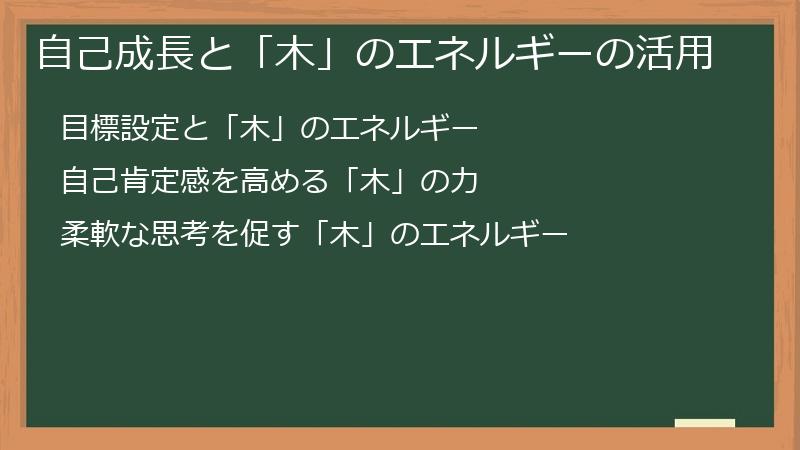 自己成長と「木」のエネルギーの活用

目標設定と「木」のエネルギー

自己肯定感を高める「木」の力

柔軟な思考を促す「木」のエネルギー